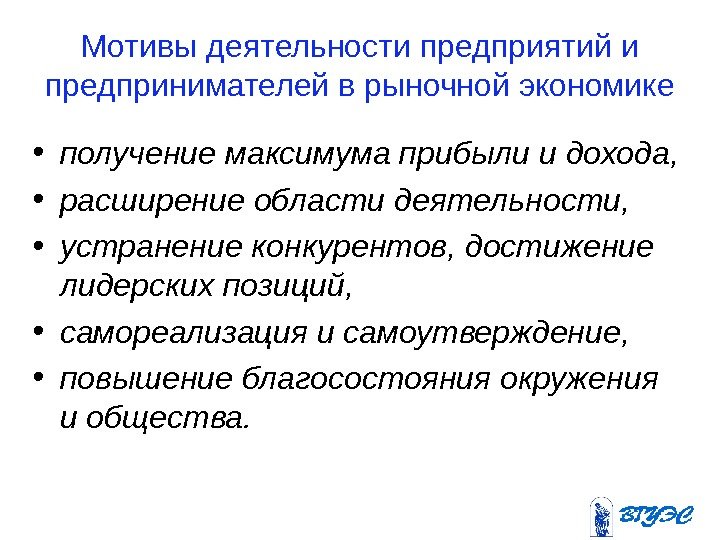 Мотивы деятельности предприятий и предпринимателей в рыночной экономике

• получение максимума прибыли и дохода,
• расширение области деятельности,
• устранение конкурентов, достижение лидерских позиций,
• самореализация и самоутверждение,
• повышение благосостояния окружения и общества.

ВГУЭС